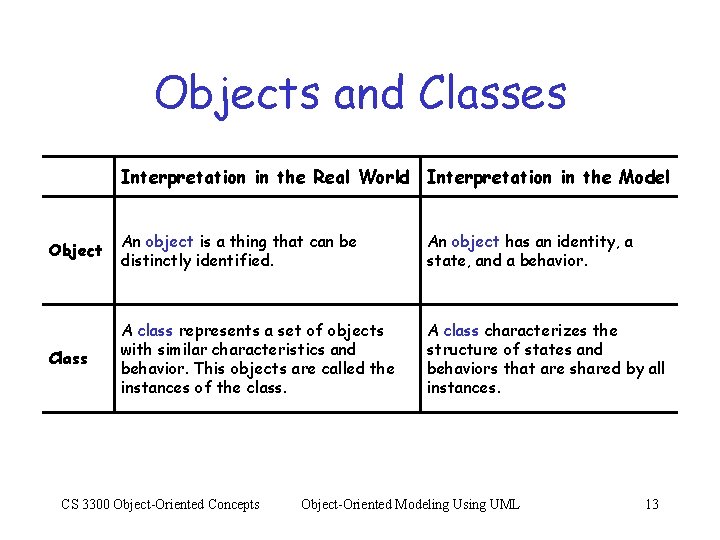 Objects and Classes

| | Interpretation in the Real World | Interpretation in the Model |
|---|---|---|
| Object | An object is a thing that can be distinctly identified. | An object has an identity, a state, and a behavior. |
| Class | A class represents a set of objects with similar characteristics and behavior. This objects are called the instances of the class. | A class characterizes the structure of states and behaviors that are shared by all instances. |

CS 3300 Object-Oriented Concepts Object-Oriented Modeling Using UML 13